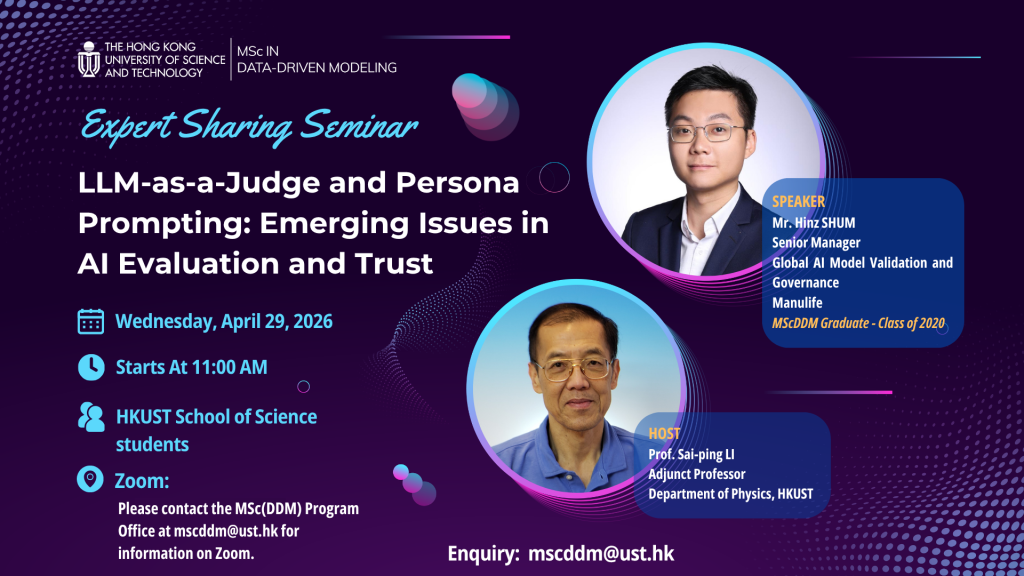 THE HONG KONG UNIVERSITY OF SCIENCE AND TECHNOLOGY

MSc IN DATA-DRIVEN MODELING

Expert Sharing Seminar

LLM-as-a-Judge and Persona Prompting: Emerging Issues in AI Evaluation and Trust

Wednesday, April 29, 2026

Starts At 11:00 AM

HKUST School of Science students

Zoom:

Please contact the MSc(DDM) Program Office at mscddm@ust.hk for information on Zoom.

SPEAKER
Mr. Hinz SHUM
Senior Manager
Global AI Model Validation and Governance
Manulife
MScDDM Graduate - Class of 2020

HOST
Prof. Sai-ping LI
Adjunct Professor
Department of Physics, HKUST

Enquiry: mscddm@ust.hk